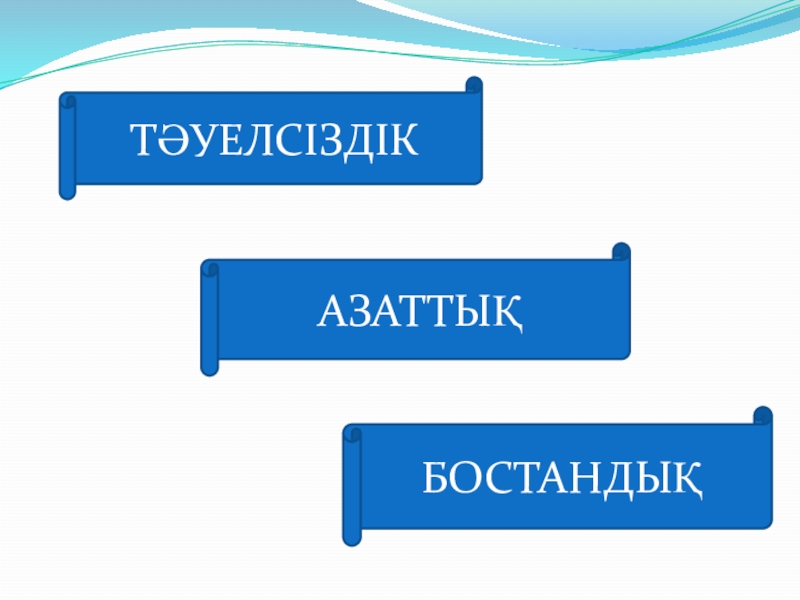 ТӘУЕЛСІЗДІК

АЗАТТЫҚ

БОСТАНДЫҚ